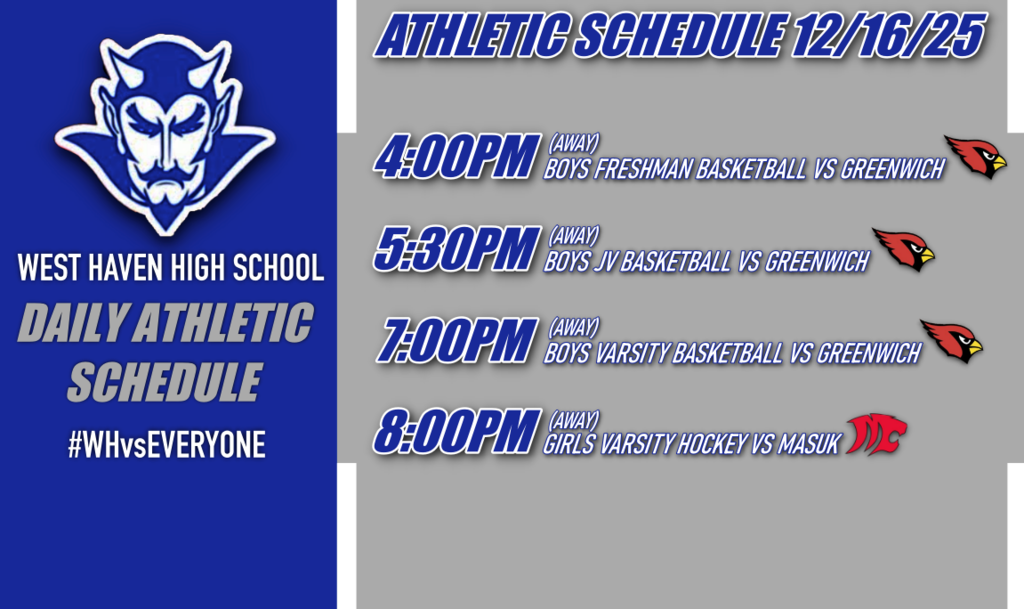 WEST HAVEN HIGH SCHOOL

DAILY ATHLETIC SCHEDULE

#WHvsEVERYONE

ATHLETIC SCHEDULE 12/16/25

4:00PM (AWAY) BOYS FRESHMAN BASKETBALL VS GREENWICH

5:30PM (AWAY) BOYS JV BASKETBALL VS GREENWICH

7:00PM (AWAY) BOYS VARSITY BASKETBALL VS GREENWICH

8:00PM (AWAY) GIRLS VARSITY HOCKEY VS MASUK